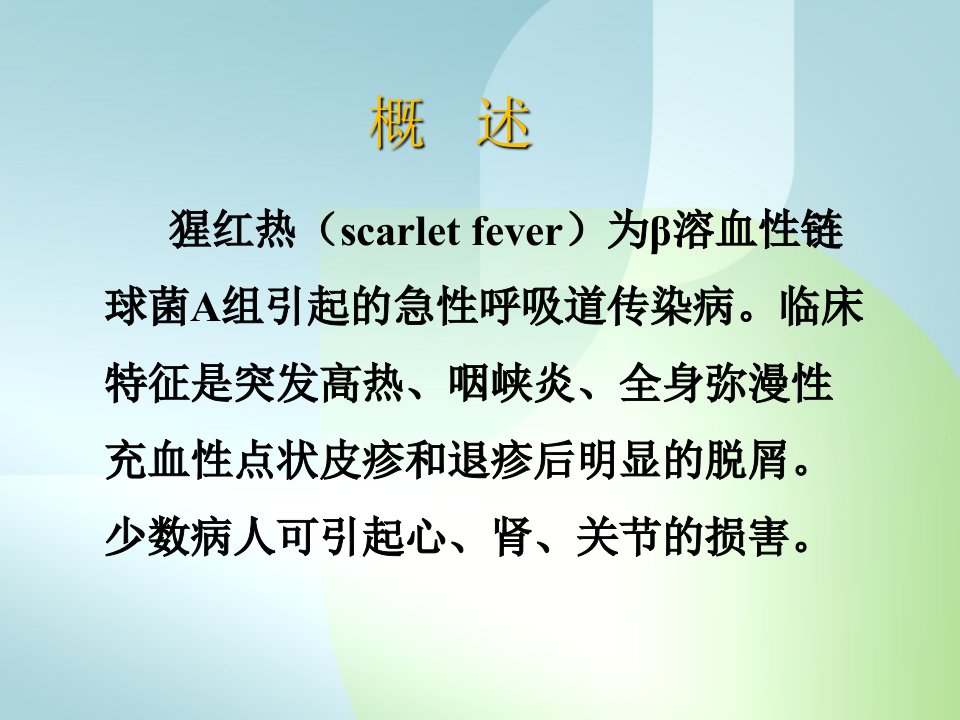 概 述

猩红热（scarlet fever）为β溶血性链球菌A组引起的急性呼吸道传染病。临床特征是突发高热、咽峡炎、全身弥漫性充血性点状皮疹和退疹后明显的脱屑。少数病人可引起心、肾、关节的损害。